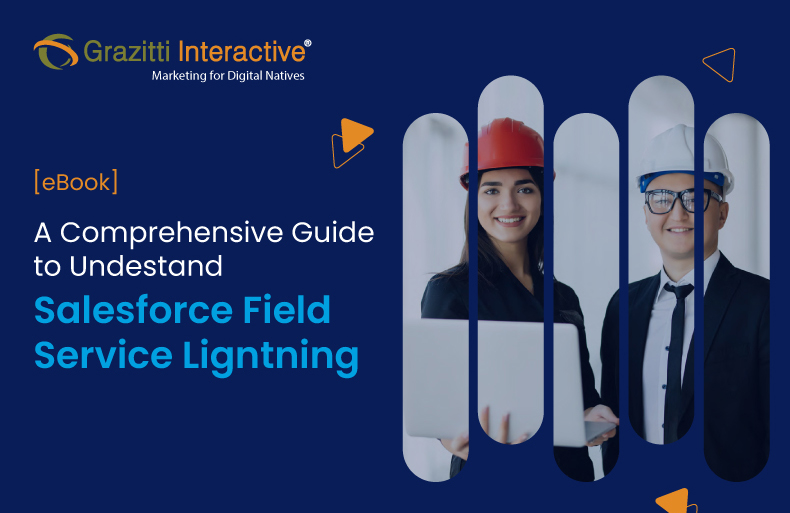 Grazitti Interactive®
Marketing for Digital Natives

[eBook]

A Comprehensive Guide to Undestand

Salesforce Field Service Ligntning